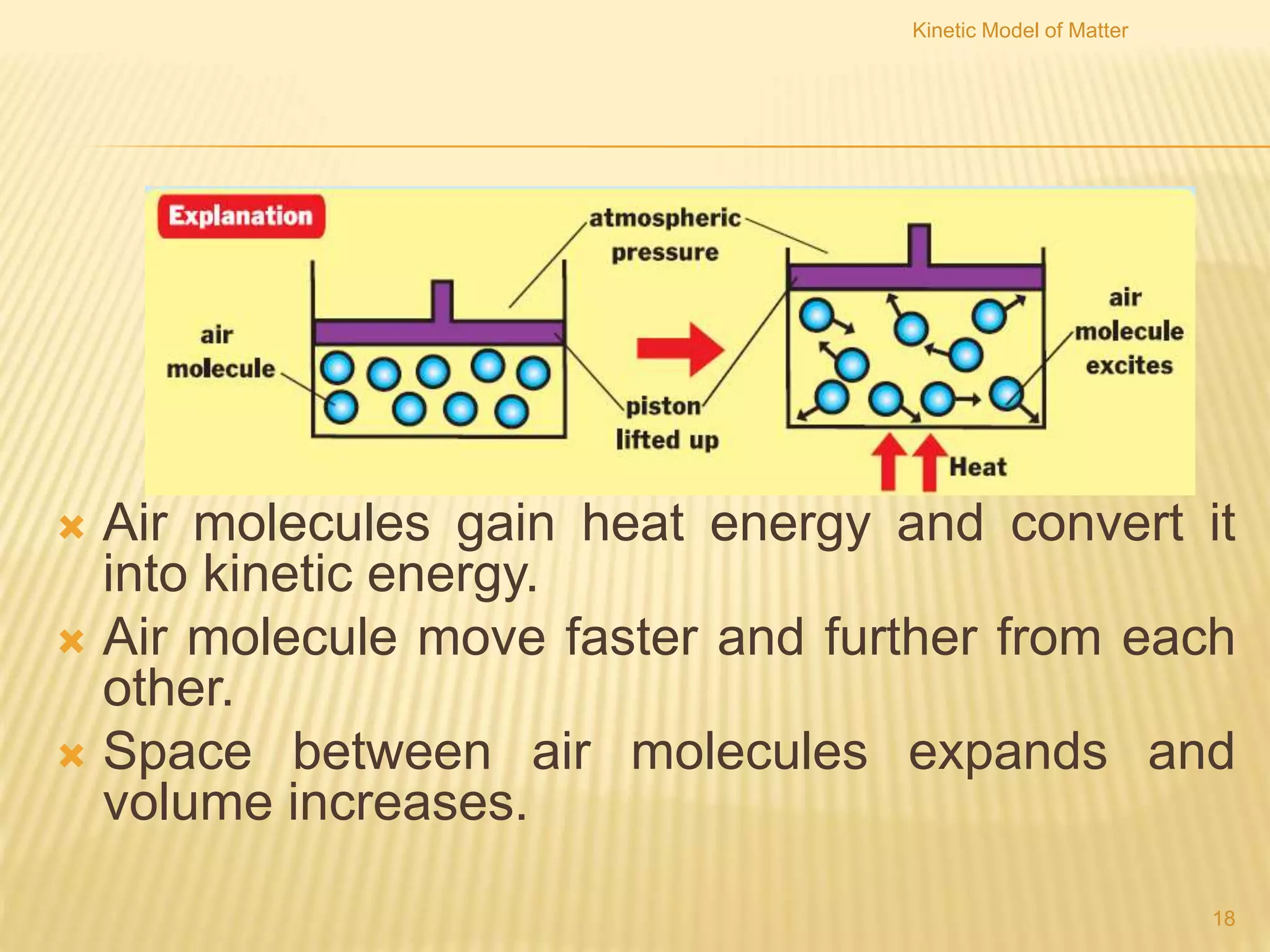 Kinetic Model of Matter

Explanation

atmospheric pressure

air molecule

piston lifted up

air molecule excites

Heat

Air molecules gain heat energy and convert it into kinetic energy.

Air molecule move faster and further from each other.

Space between air molecules expands and volume increases.

18